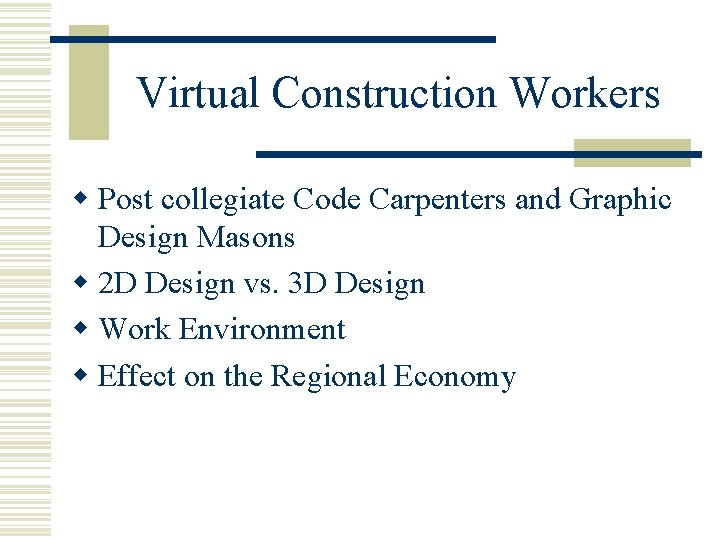 Virtual Construction Workers

- Post collegiate Code Carpenters and Graphic Design Masons
- 2D Design vs. 3D Design
- Work Environment
- Effect on the Regional Economy